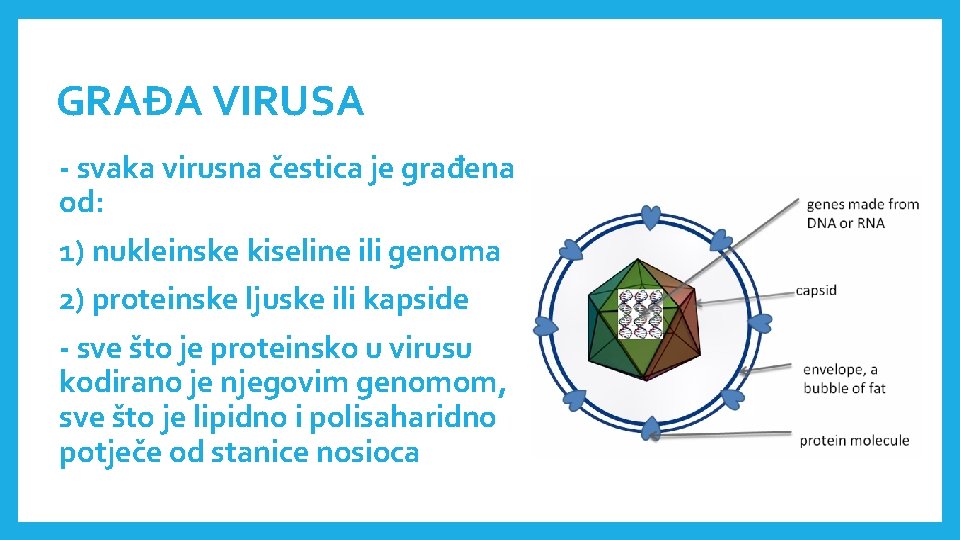 GRAĐA VIRUSA

- svaka virusna čestica je građena od:

1) nukleinske kiseline ili genoma

2) proteinske ljuske ili kapside

- sve što je proteinsko u virusu kodirano je njegovim genomom, sve što je lipidno i polisaharidno potječe od stanice nosioca

genes made from DNA or RNA

capsid

envelope, a bubble of fat

protein molecule